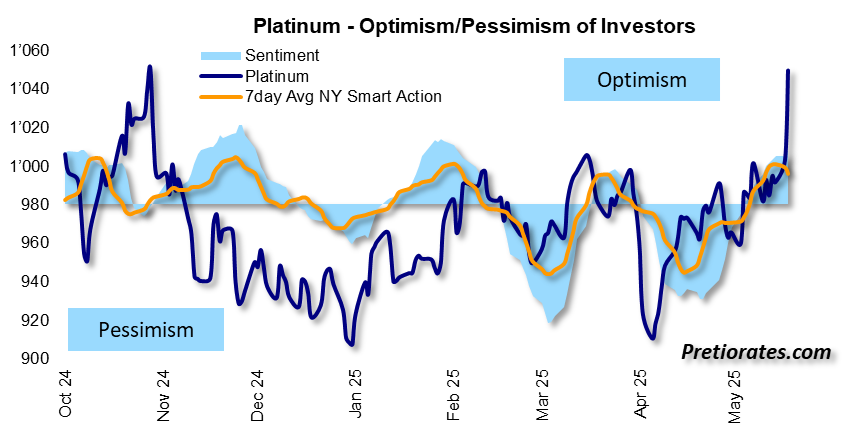 Platinum - Optimism/Pessimism of Investors

Sentiment
Platinum
7day Avg NY Smart Action

Optimism

Pessimism

Pretiorates.com

1'060
1'040
1'020
1'000
980
960
940
920
900

Oct 24
Nov 24
Dec 24
Jan 25
Feb 25
Mar 25
Apr 25
May 25